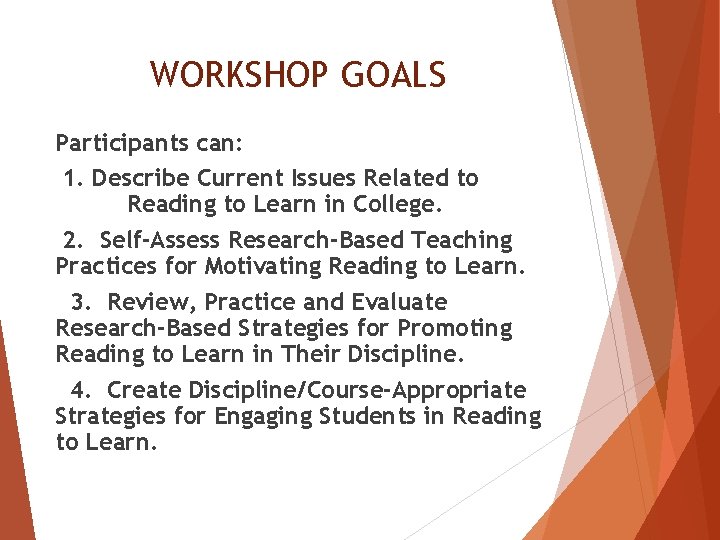 WORKSHOP GOALS

Participants can:

1. Describe Current Issues Related to Reading to Learn in College.

2. Self-Assess Research-Based Teaching Practices for Motivating Reading to Learn.

3. Review, Practice and Evaluate Research-Based Strategies for Promoting Reading to Learn in Their Discipline.

4. Create Discipline/Course-Appropriate Strategies for Engaging Students in Reading to Learn.